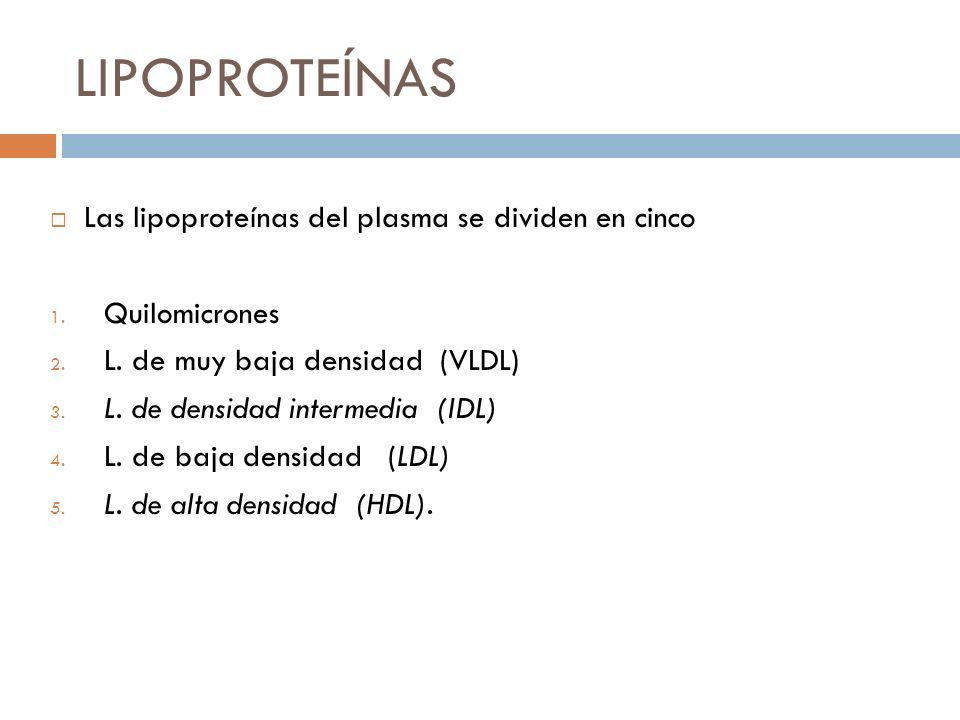 LIPOPROTEÍNAS

Las lipoproteínas del plasma se dividen en cinco

1. Quilomicrones
2. L. de muy baja densidad (VLDL)
3. L. de densidad intermedia (IDL)
4. L. de baja densidad (LDL)
5. L. de alta densidad (HDL).